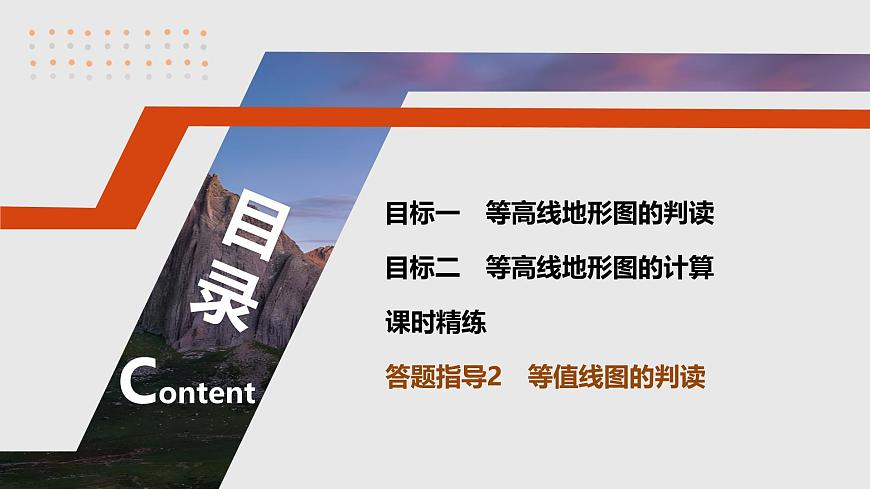 目录

Content

目标一　等高线地形图的判读

目标二　等高线地形图的计算

课时精练

答题指导2　等值线图的判读